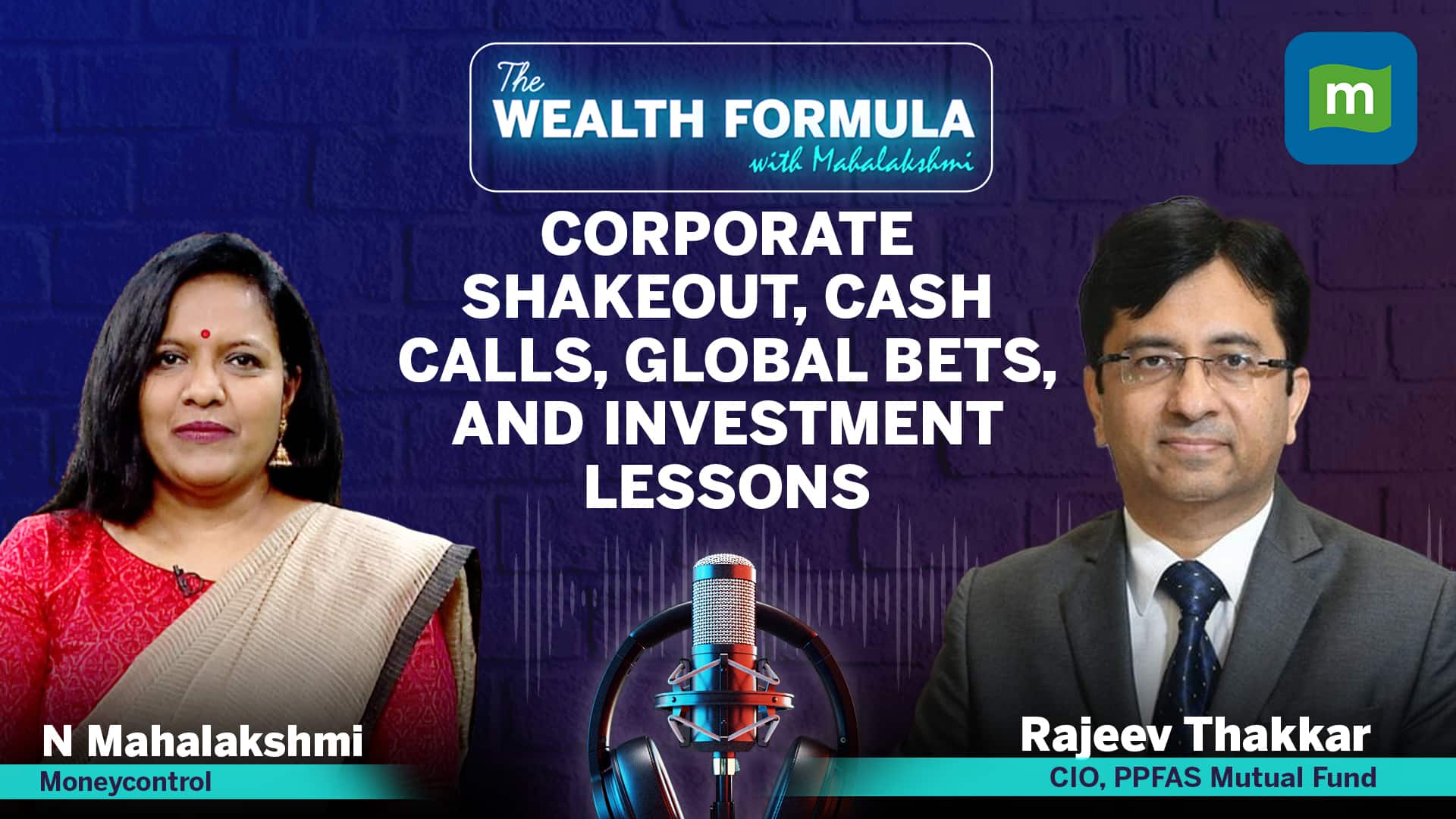 The WEALTH FORMULA with Mahalakshmi

m

CORPORATE SHAKEOUT, CASH CALLS, GLOBAL BETS, AND INVESTMENT LESSONS

N Mahalakshmi
Moneycontrol

Rajeev Thakkar
CIO, PPFAS Mutual Fund